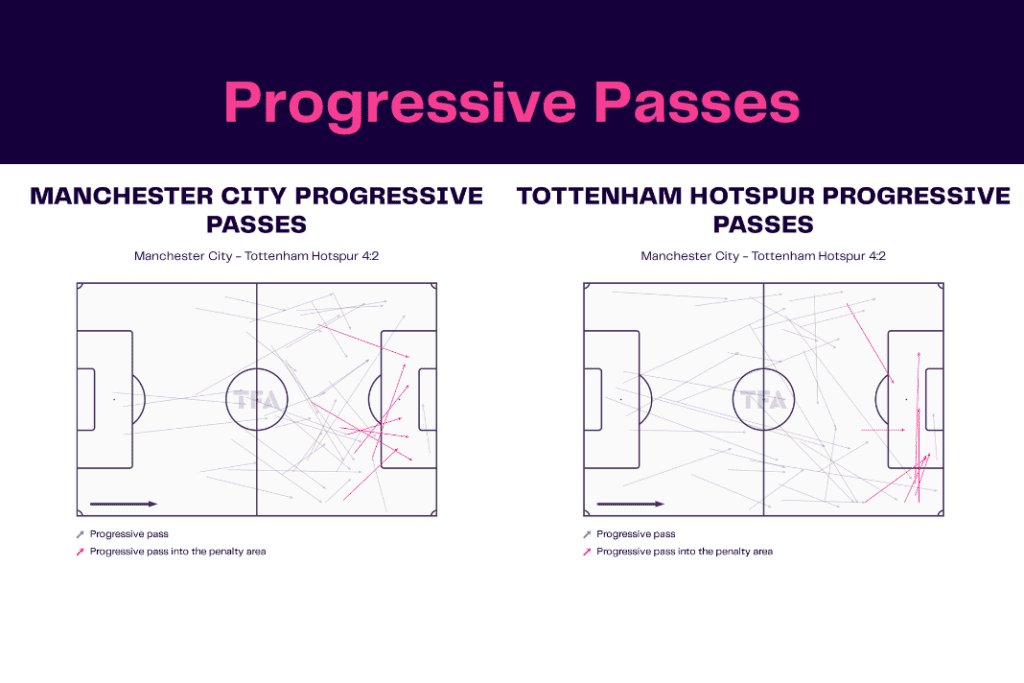 Progressive Passes

MANCHESTER CITY PROGRESSIVE PASSES

Manchester City - Tottenham Hotspur 4:2

TFA

Progressive pass
Progressive pass into the penalty area

TOTTENHAM HOTSPUR PROGRESSIVE PASSES

Manchester City - Tottenham Hotspur 4:2

TFA

Progressive pass
Progressive pass into the penalty area